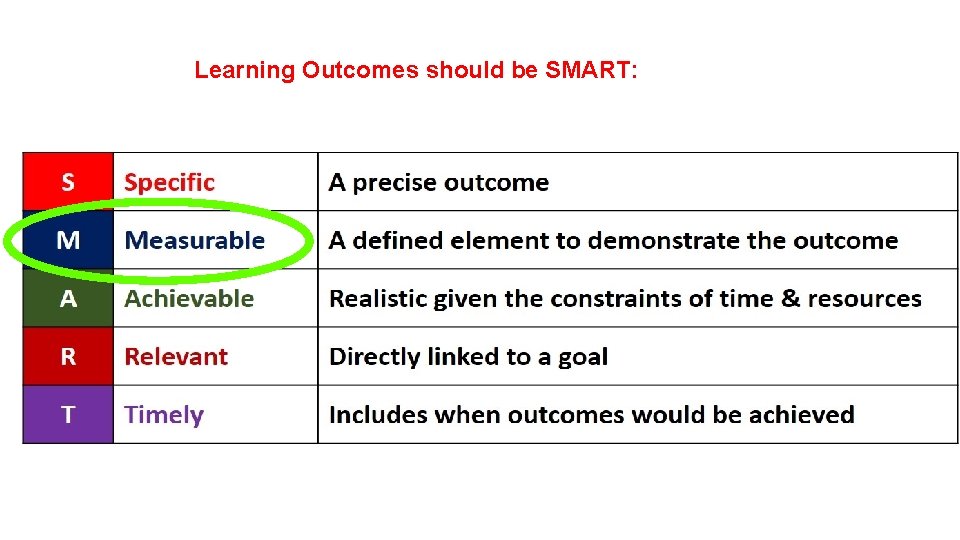 Learning Outcomes should be SMART:

| S | Specific | A precise outcome |
|---|---|---|
| M | Measurable | A defined element to demonstrate the outcome |
| A | Achievable | Realistic given the constraints of time & resources |
| R | Relevant | Directly linked to a goal |
| T | Timely | Includes when outcomes would be achieved |